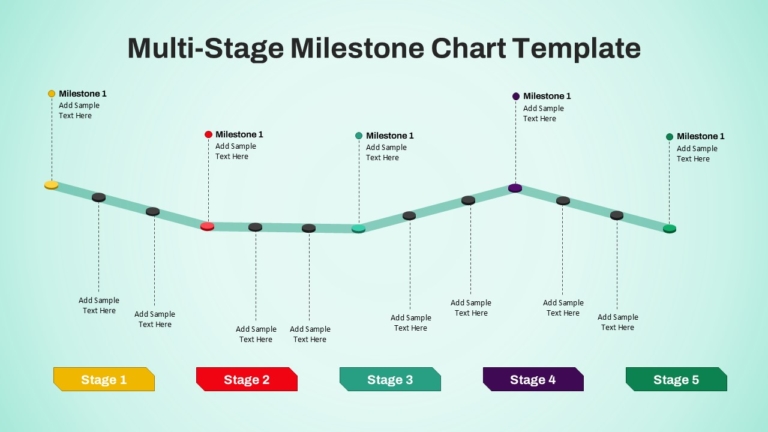 Multi-Stage Milestone Chart Template

Milestone 1
Add Sample Text Here

Milestone 1
Add Sample Text Here

Milestone 1
Add Sample Text Here

Milestone 1
Add Sample Text Here

Milestone 1
Add Sample Text Here

Add Sample Text Here

Add Sample Text Here

Add Sample Text Here

Add Sample Text Here

Add Sample Text Here

Add Sample Text Here

Add Sample Text Here

Add Sample Text Here

Stage 1

Stage 2

Stage 3

Stage 4

Stage 5